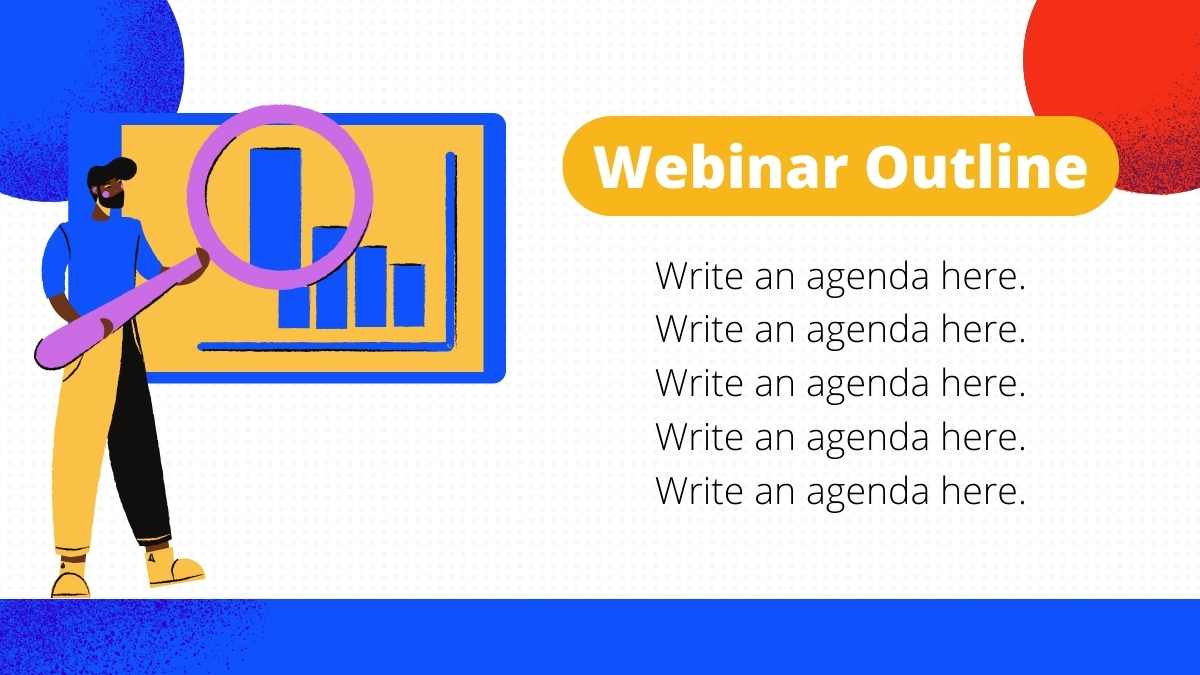 Webinar Outline

Write an agenda here.
Write an agenda here.
Write an agenda here.
Write an agenda here.
Write an agenda here.